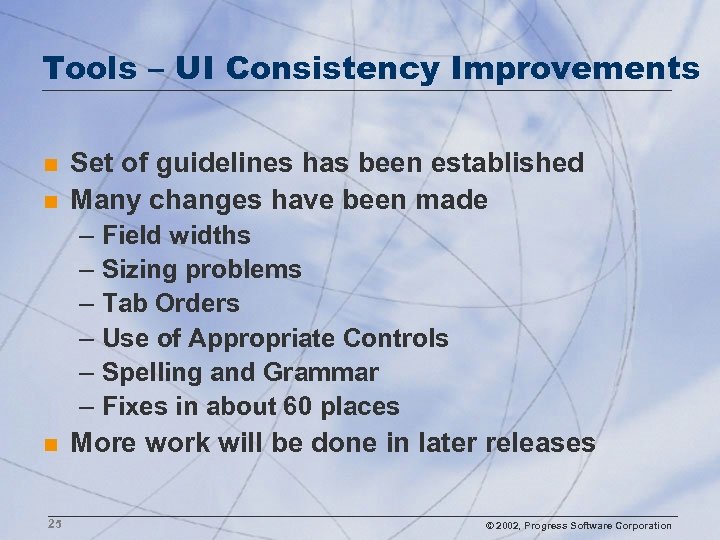 Tools – UI Consistency Improvements

- Set of guidelines has been established
- Many changes have been made
  – Field widths
  – Sizing problems
  – Tab Orders
  – Use of Appropriate Controls
  – Spelling and Grammar
  – Fixes in about 60 places
- More work will be done in later releases

25

© 2002, Progress Software Corporation